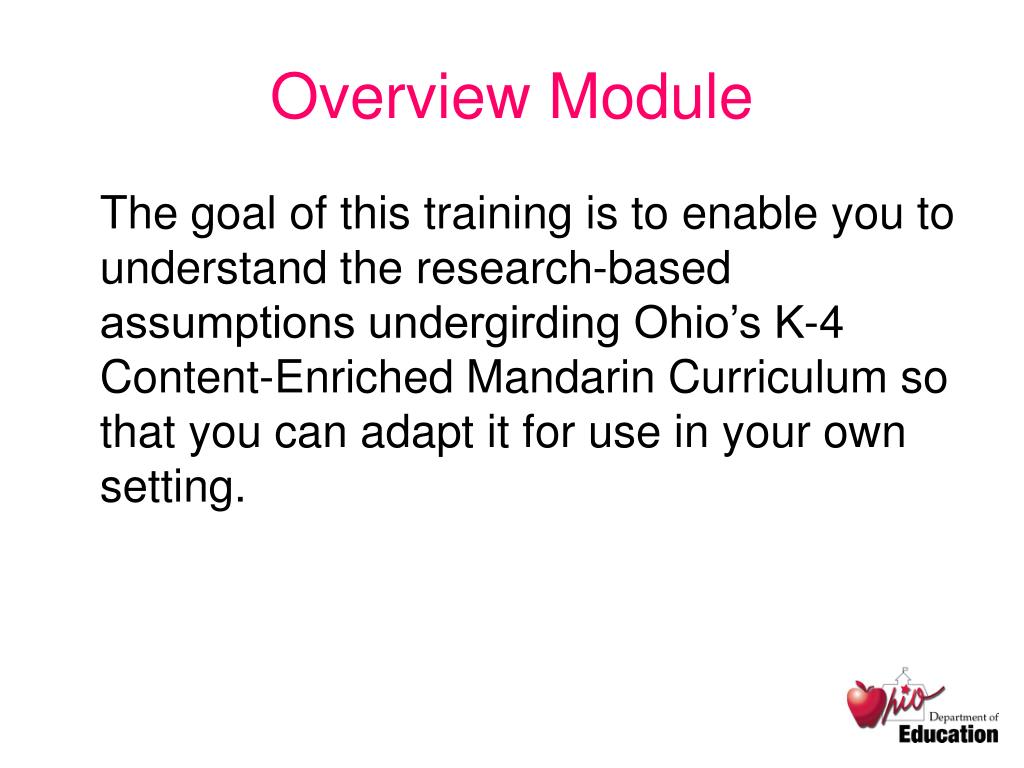 Overview Module

The goal of this training is to enable you to understand the research-based assumptions undergirding Ohio’s K-4 Content-Enriched Mandarin Curriculum so that you can adapt it for use in your own setting.

Ohio Department of Education